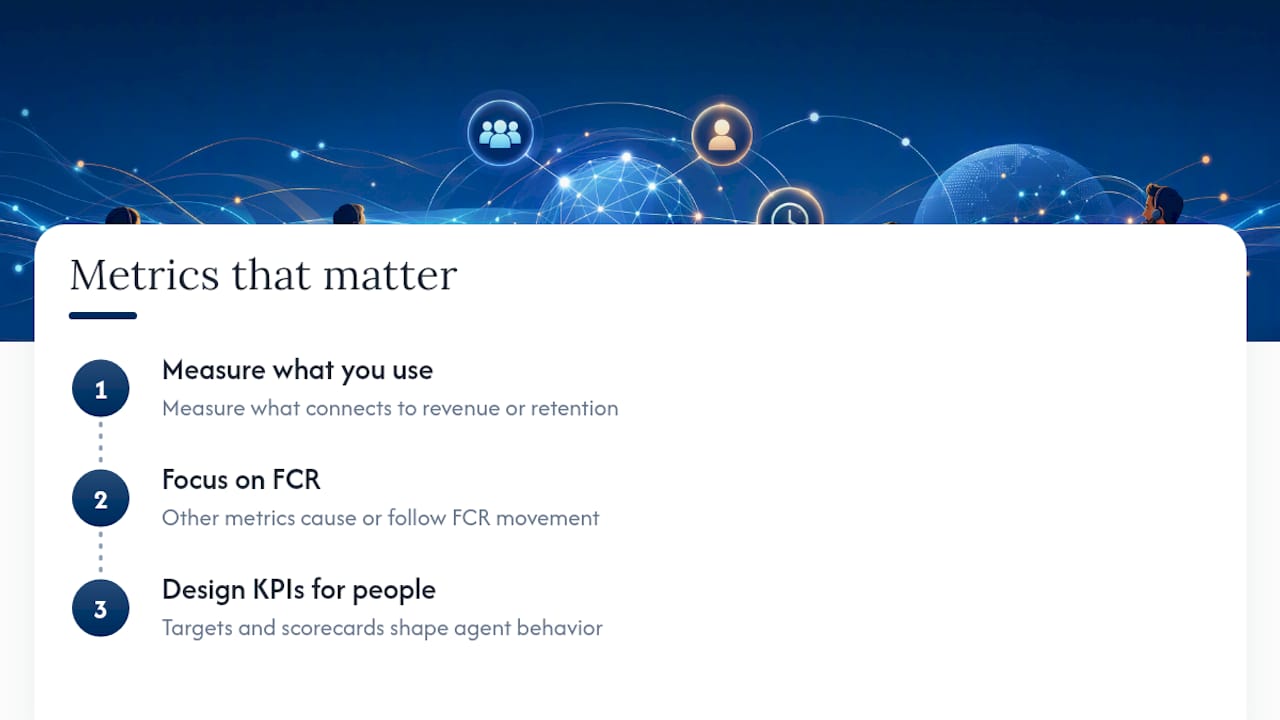 Metrics that matter

1
Measure what you use
Measure what connects to revenue or retention

2
Focus on FCR
Other metrics cause or follow FCR movement

3
Design KPIs for people
Targets and scorecards shape agent behavior